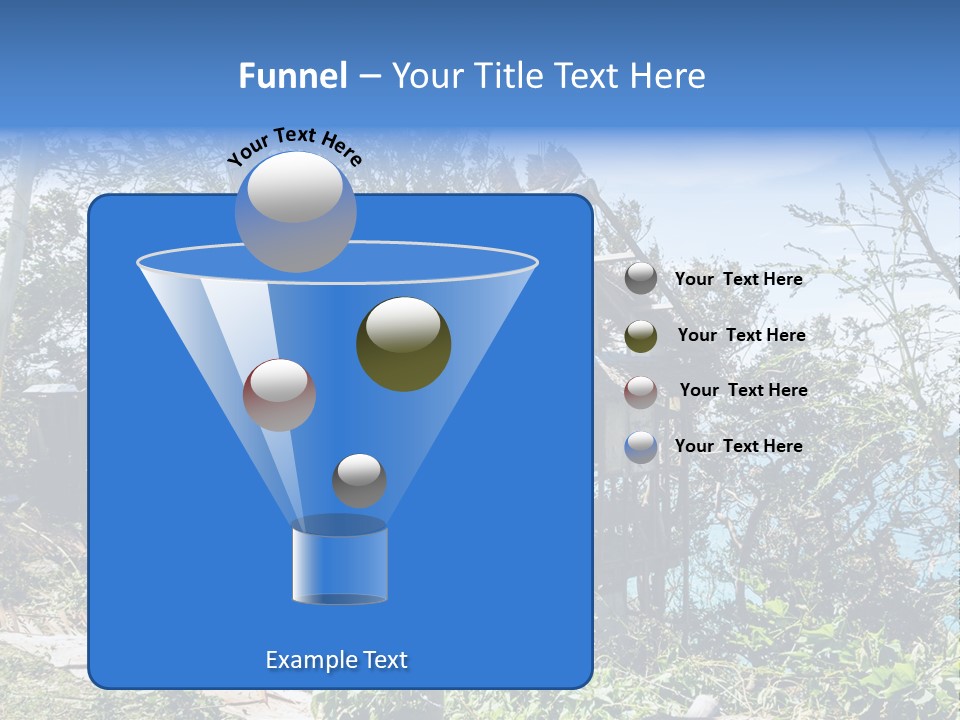 Funnel – Your Title Text Here

Your Text Here

Your Text Here

Your Text Here

Your Text Here

Your Text Here

Example Text